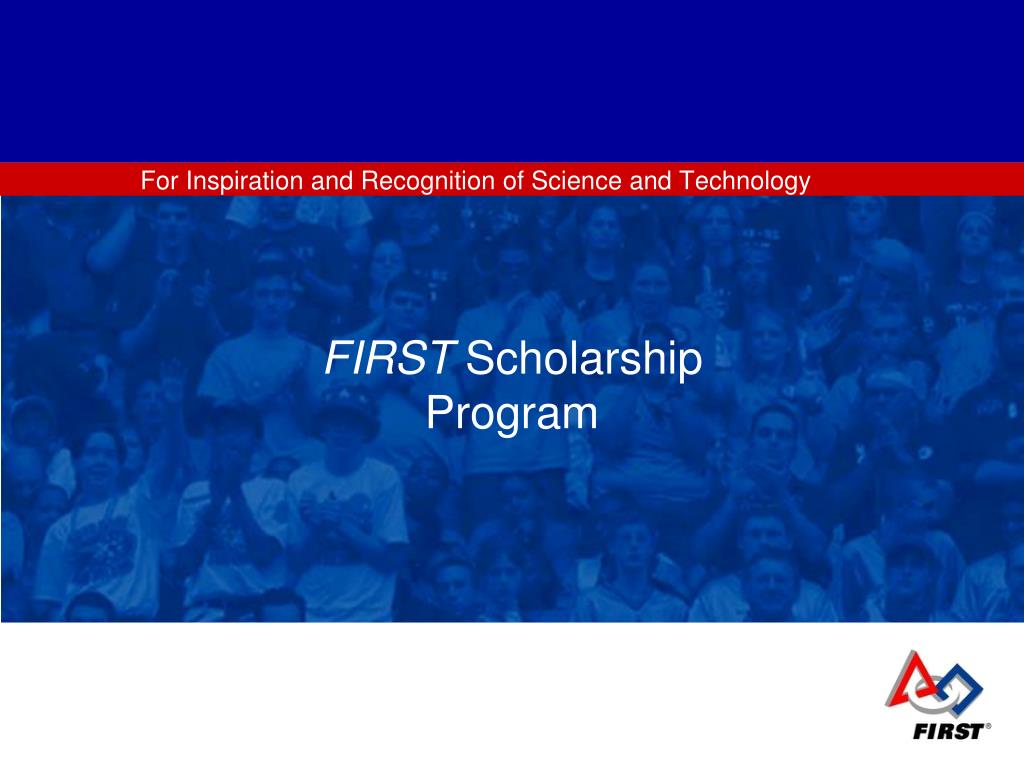 For Inspiration and Recognition of Science and Technology

FIRST Scholarship Program

FIRST®